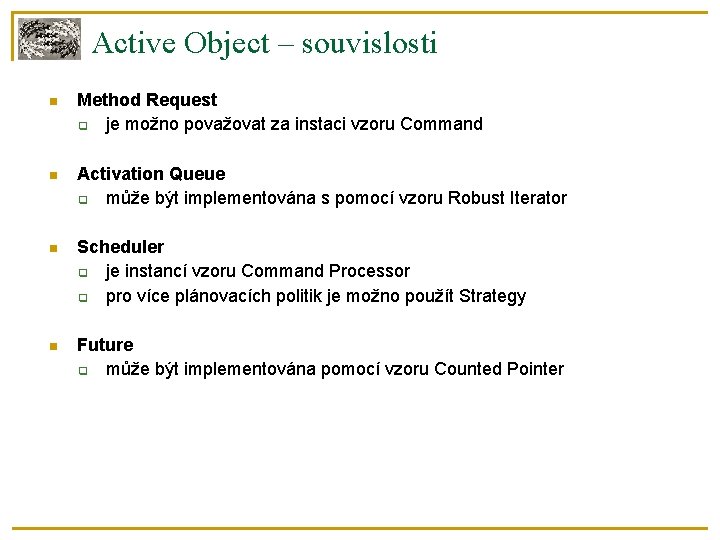 Active Object – souvislosti

Method Request
je možno považovat za instaci vzoru Command

Activation Queue
může být implementována s pomocí vzoru Robust Iterator

Scheduler
je instancí vzoru Command Processor
pro více plánovacích politik je možno použít Strategy

Future
může být implementována pomocí vzoru Counted Pointer